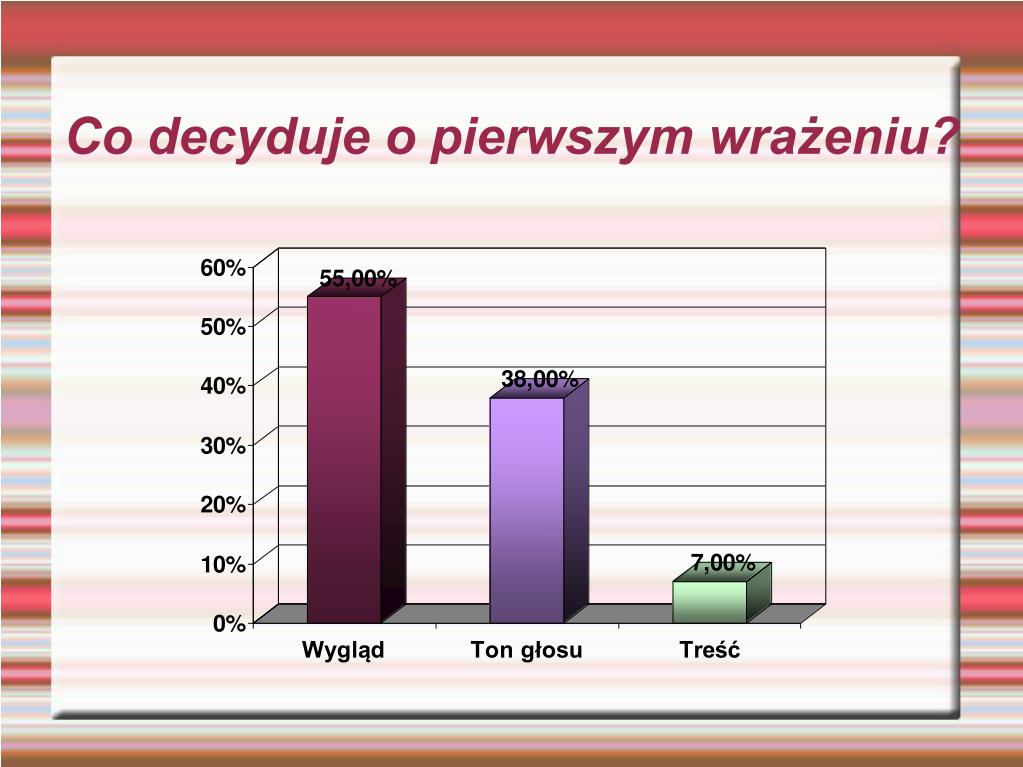 Co decyduje o pierwszym wrażeniu?

60%
50%
40%
30%
20%
10%
0%

55,00%
38,00%
7,00%

Wygląd
Ton głosu
Treść